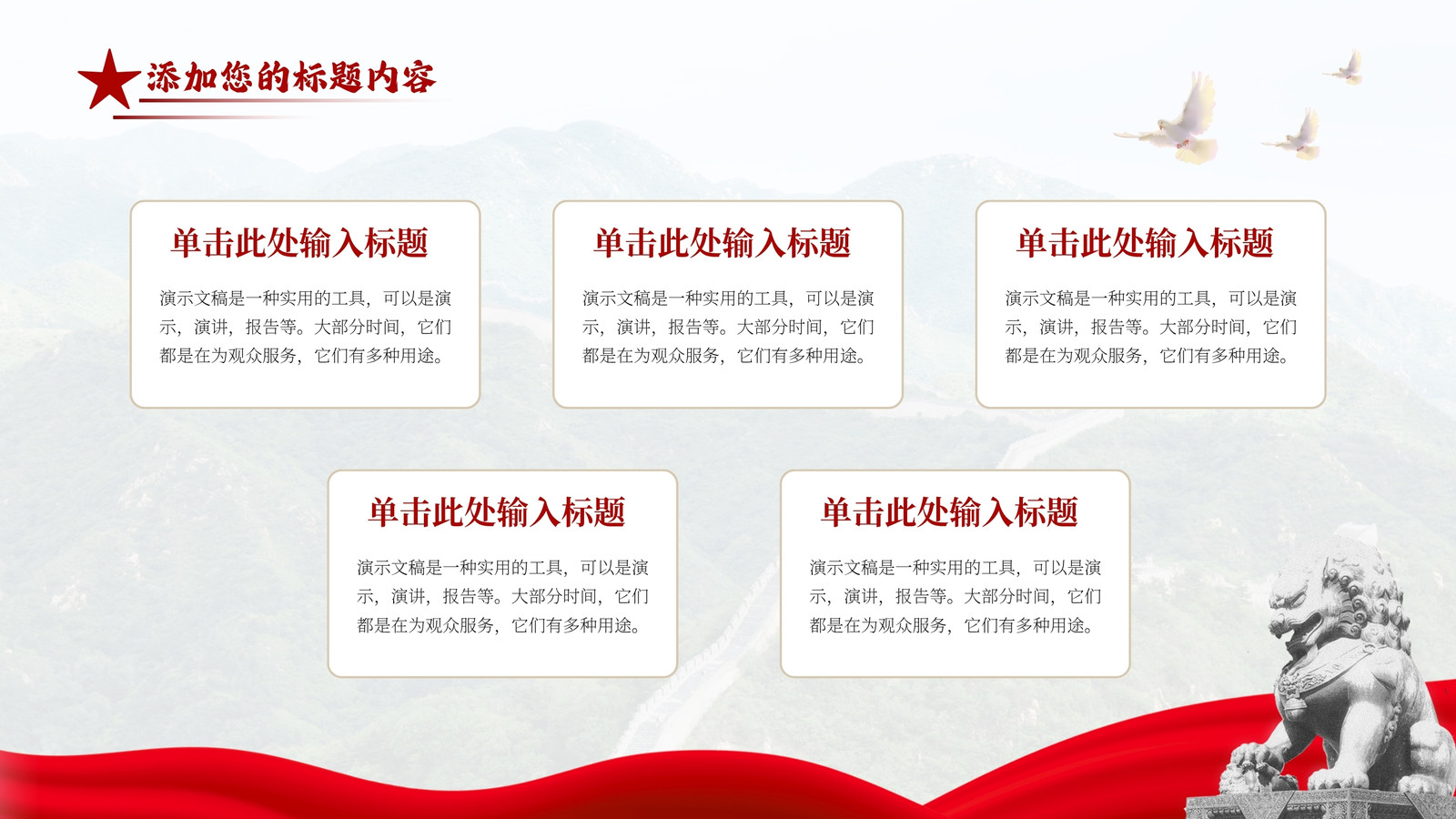 添加您的标题内容

单击此处输入标题

演示文稿是一种实用的工具，可以是演示，演讲，报告等。大部分时间，它们都是在为观众服务，它们有多种用途。

单击此处输入标题

演示文稿是一种实用的工具，可以是演示，演讲，报告等。大部分时间，它们都是在为观众服务，它们有多种用途。

单击此处输入标题

演示文稿是一种实用的工具，可以是演示，演讲，报告等。大部分时间，它们都是在为观众服务，它们有多种用途。

单击此处输入标题

演示文稿是一种实用的工具，可以是演示，演讲，报告等。大部分时间，它们都是在为观众服务，它们有多种用途。

单击此处输入标题

演示文稿是一种实用的工具，可以是演示，演讲，报告等。大部分时间，它们都是在为观众服务，它们有多种用途。